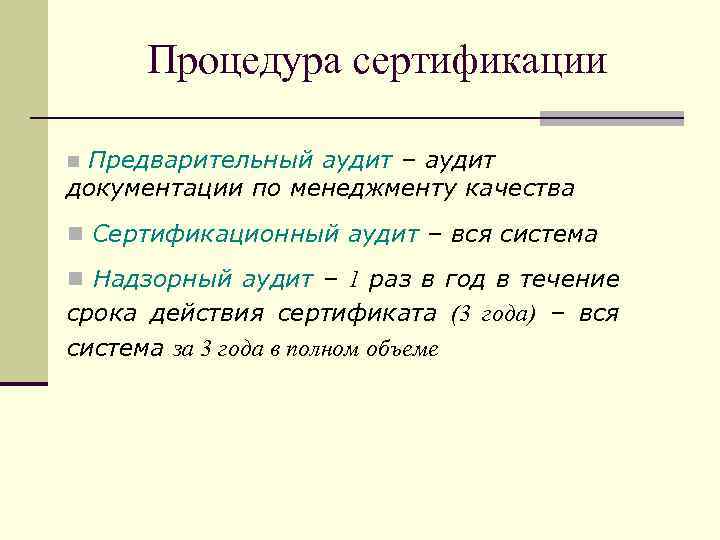 Процедура сертификации

Предварительный аудит – аудит документации по менеджменту качества

Сертификационный аудит – вся система

Надзорный аудит – 1 раз в год в течение срока действия сертификата (3 года) – вся система за 3 года в полном объеме